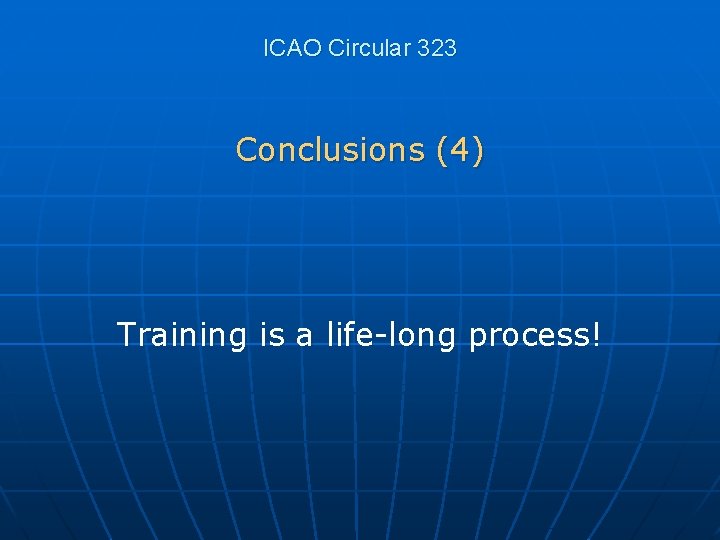 ICAO Circular 323

Conclusions (4)

Training is a life-long process!